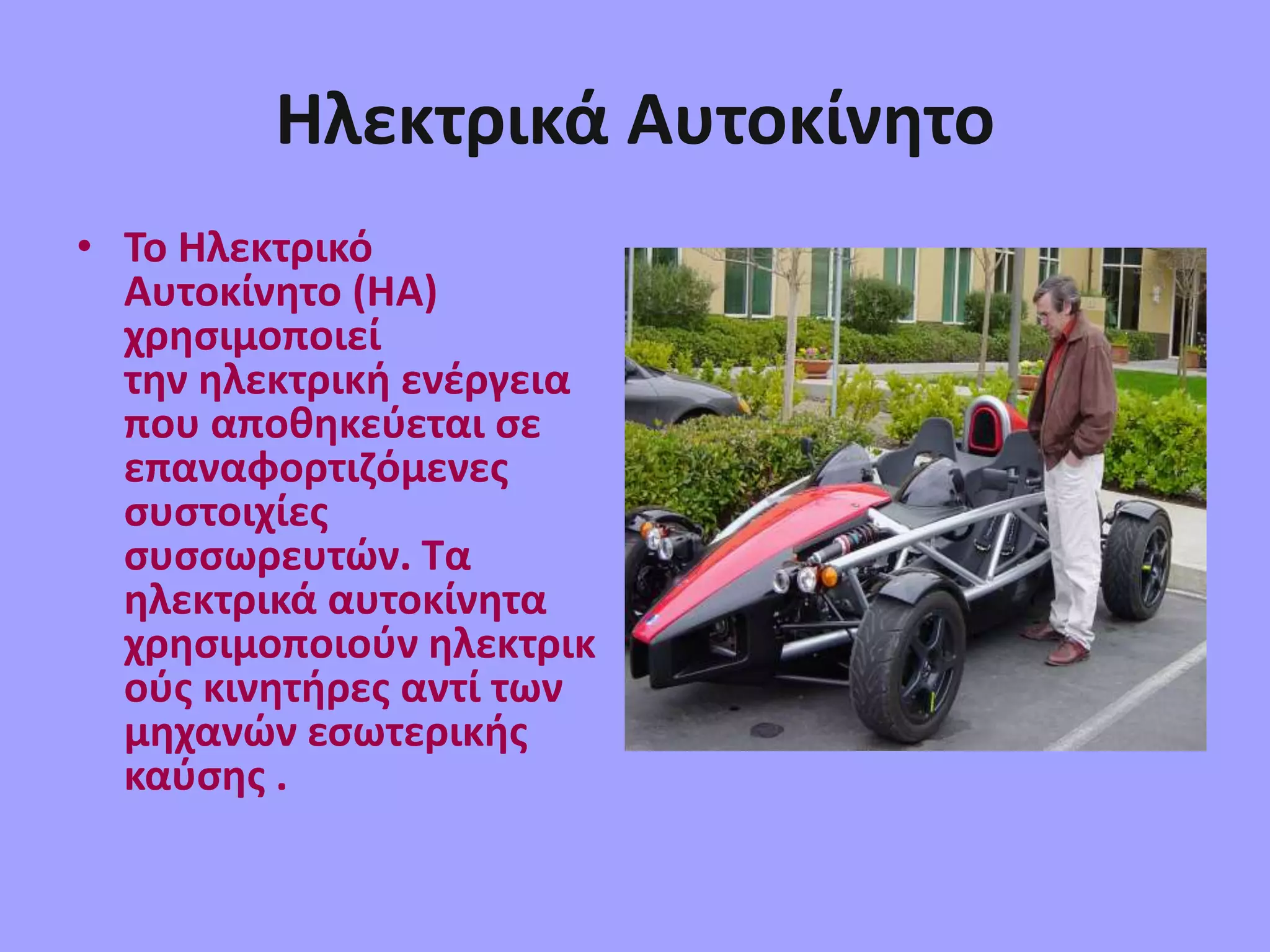 Ηλεκτρικά Αυτοκίνητο

• Το Ηλεκτρικό Αυτοκίνητο (ΗΑ) χρησιμοποιεί την ηλεκτρική ενέργεια που αποθηκεύεται σε επαναφορτιζόμενες συστοιχίες συσσωρευτών. Τα ηλεκτρικά αυτοκίνητα χρησιμοποιούν ηλεκτρικούς κινητήρες αντί των μηχανών εσωτερικής καύσης .